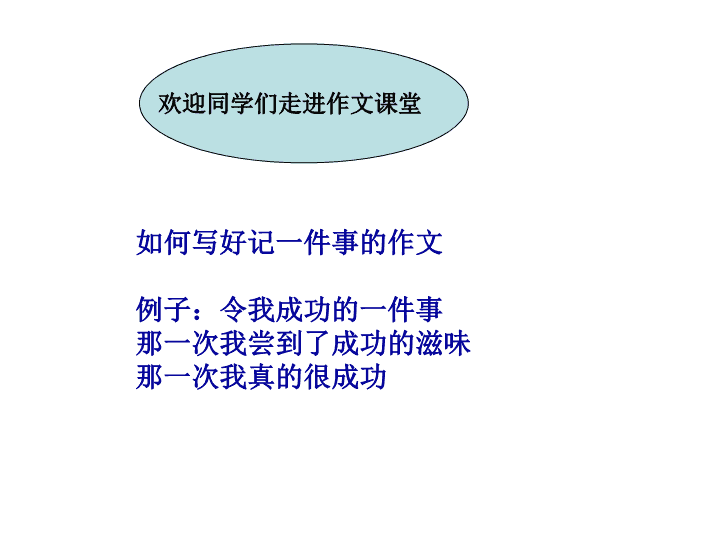 欢迎同学们走进作文课堂

如何写好记一件事的作文

例子：令我成功的一件事
那一次我尝到了成功的滋味
那一次我真的很成功